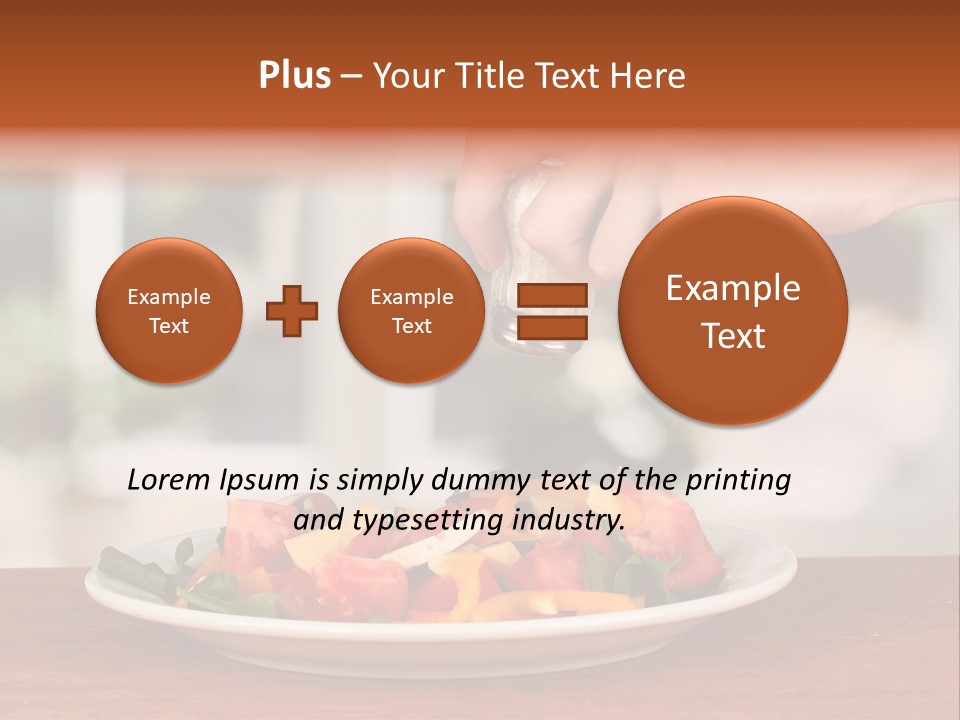 Plus – Your Title Text Here

Example Text

Example Text

Example Text

Lorem Ipsum is simply dummy text of the printing and typesetting industry.